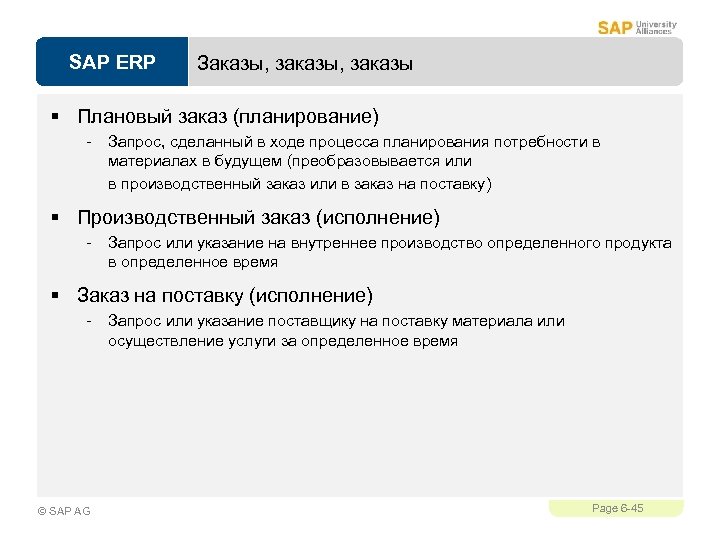 SAP University Alliances

SAP ERP

Заказы, заказы, заказы

▪ Плановый заказ (планирование)

- Запрос, сделанный в ходе процесса планирования потребности в материалах в будущем (преобразовывается или
в производственный заказ или в заказ на поставку)

▪ Производственный заказ (исполнение)

- Запрос или указание на внутреннее производство определенного продукта в определенное время

▪ Заказ на поставку (исполнение)

- Запрос или указание поставщику на поставку материала или осуществление услуги за определенное время

© SAP AG

Page 6-45